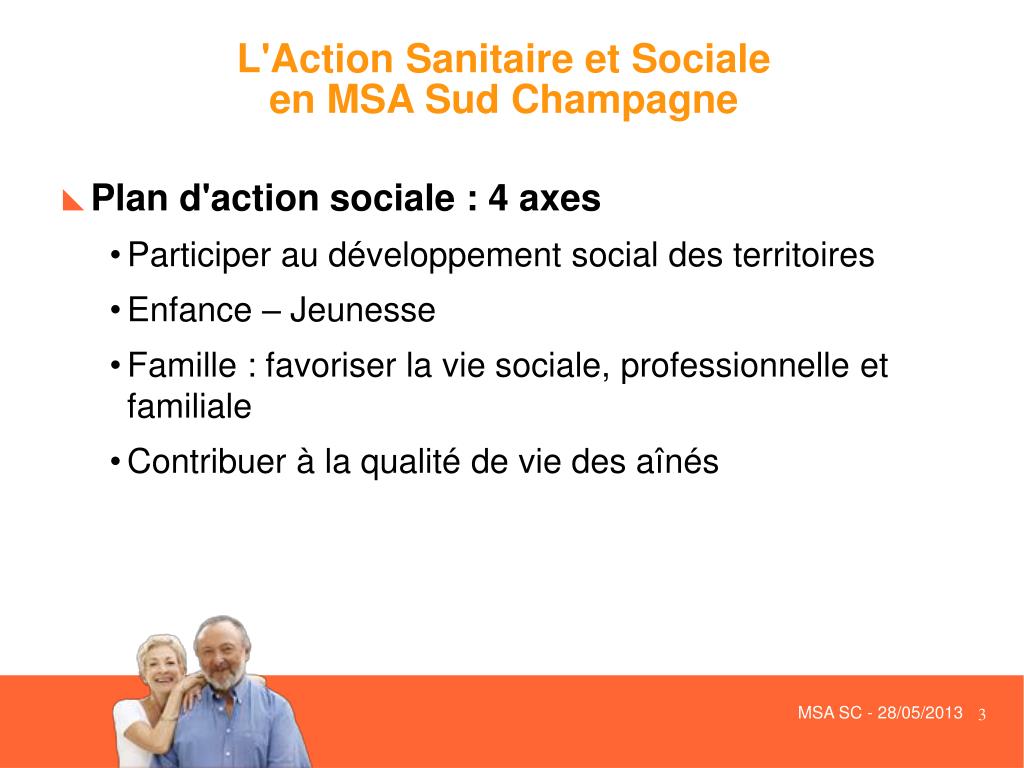 L'Action Sanitaire et Sociale
en MSA Sud Champagne

Plan d'action sociale : 4 axes

• Participer au développement social des territoires
• Enfance – Jeunesse
• Famille : favoriser la vie sociale, professionnelle et familiale
• Contribuer à la qualité de vie des aînés

MSA SC - 28/05/2013 3